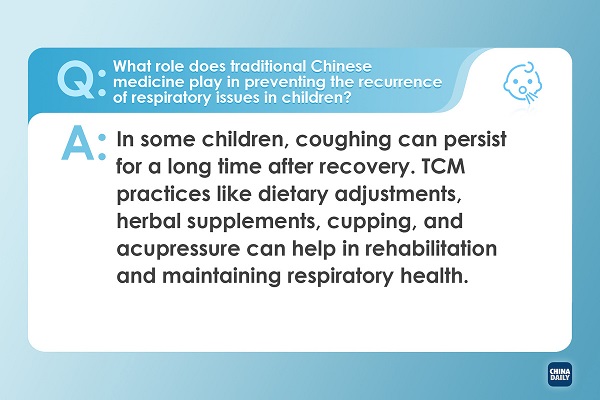 Q: What role does traditional Chinese medicine play in preventing the recurrence of respiratory issues in children?

A: In some children, coughing can persist for a long time after recovery. TCM practices like dietary adjustments, herbal supplements, cupping, and acupressure can help in rehabilitation and maintaining respiratory health.

CHINA DAILY